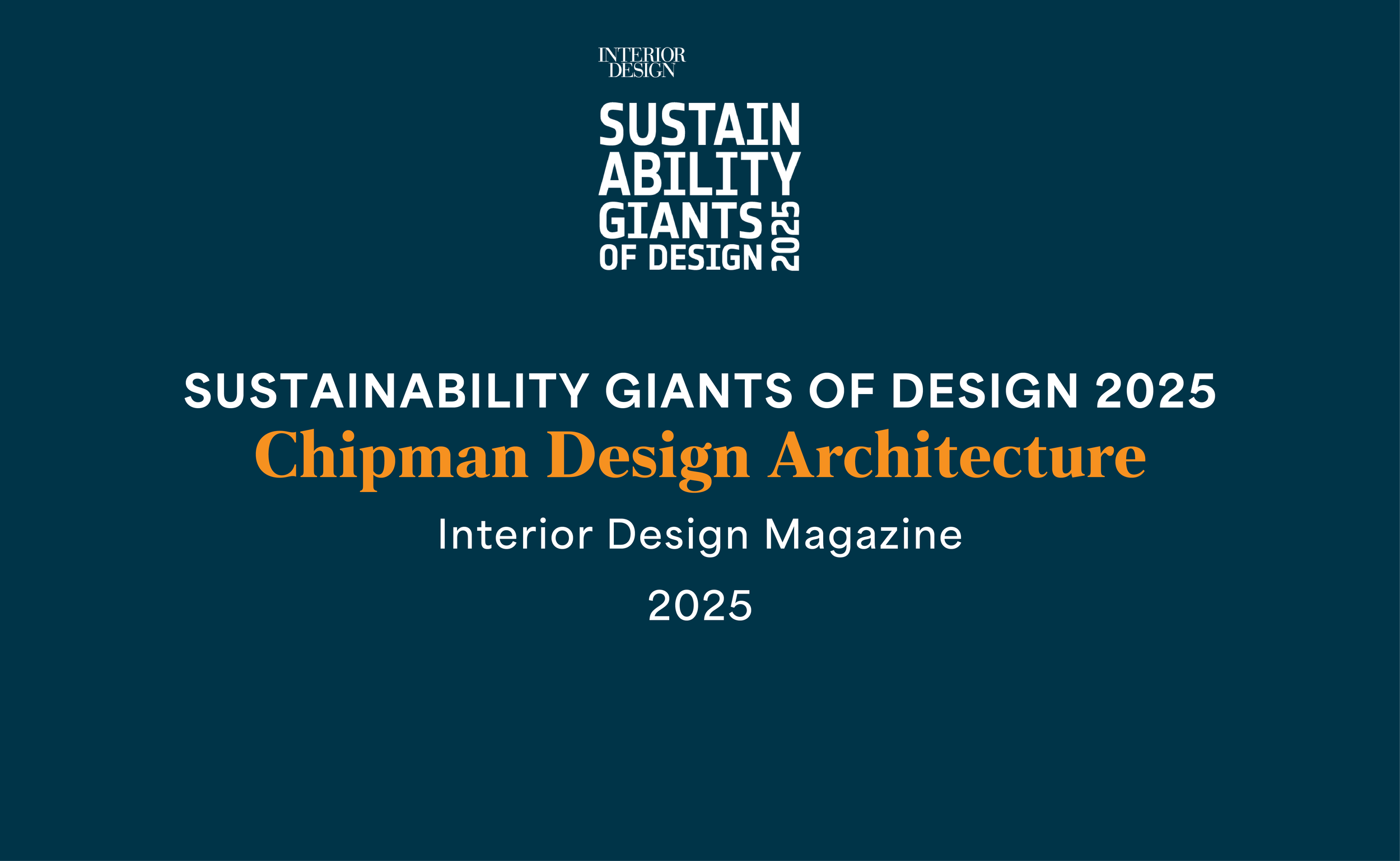 INTERIOR DESIGN

SUSTAIN
ABILITY
GIANTS
OF DESIGN
2025

SUSTAINABILITY GIANTS OF DESIGN 2025

Chipman Design Architecture

Interior Design Magazine

2025